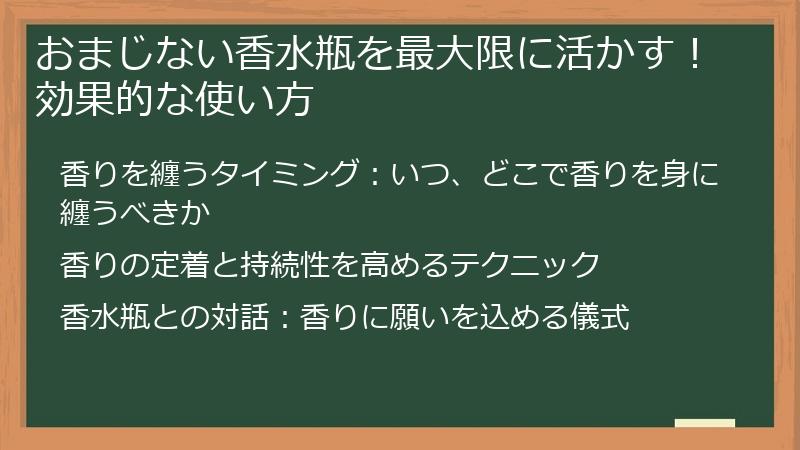 おまじない香水瓶を最大限に活かす！効果的な使い方

香りを纏うタイミング：いつ、どこで香りを身に纏うべきか

香りの定着と持続性を高めるテクニック

香水瓶との対話：香りに願いを込める儀式